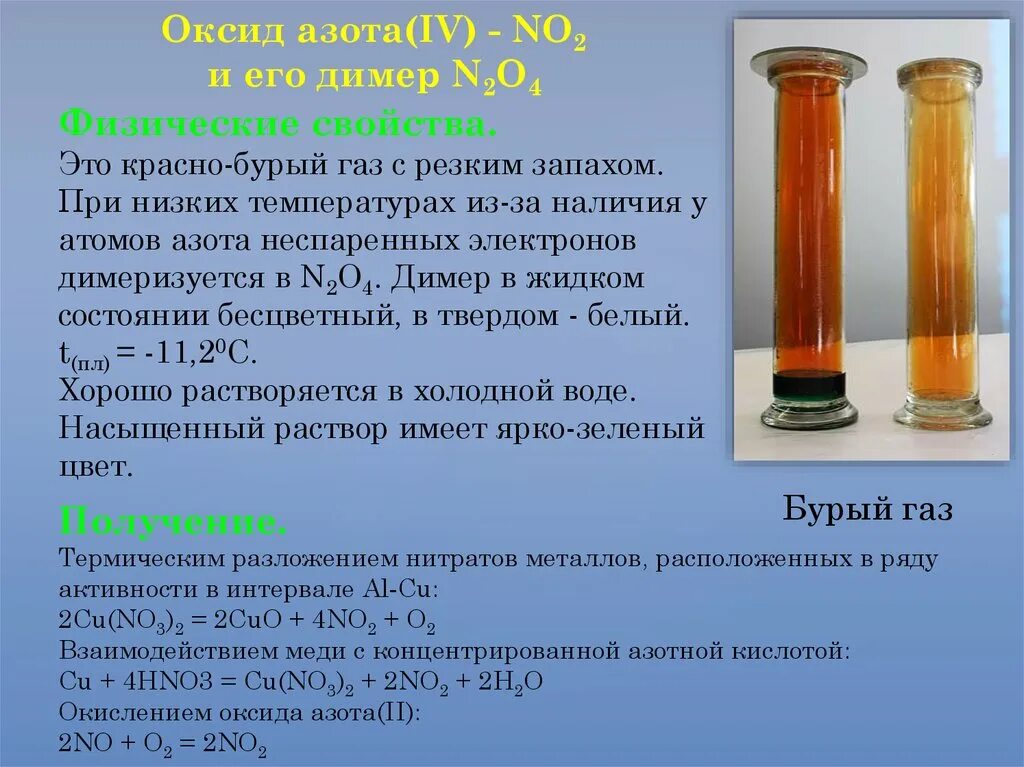 Оксид азота(IV) - $NO_2$
и его димер $N_2O_4$

Физические свойства.
Это красно-бурый газ с резким запахом. При низких температурах из-за наличия у атомов азота неспаренных электронов димеризуется в $N_2O_4$. Димер в жидком состоянии бесцветный, в твердом - белый. $t_{(пл)} = -11,2^0C$.
Хорошо растворяется в холодной воде. Насыщенный раствор имеет ярко-зеленый цвет.

Бурый газ

Получение.
Термическим разложением нитратов металлов, расположенных в ряду активности в интервале Al-Cu:
$2Cu(NO_3)_2 = 2CuO + 4NO_2 + O_2$
Взаимодействием меди с концентрированной азотной кислотой:
$Cu + 4HNO3 = Cu(NO_3)_2 + 2NO_2 + 2H_2O$
Окислением оксида азота(II):
$2NO + O_2 = 2NO_2$